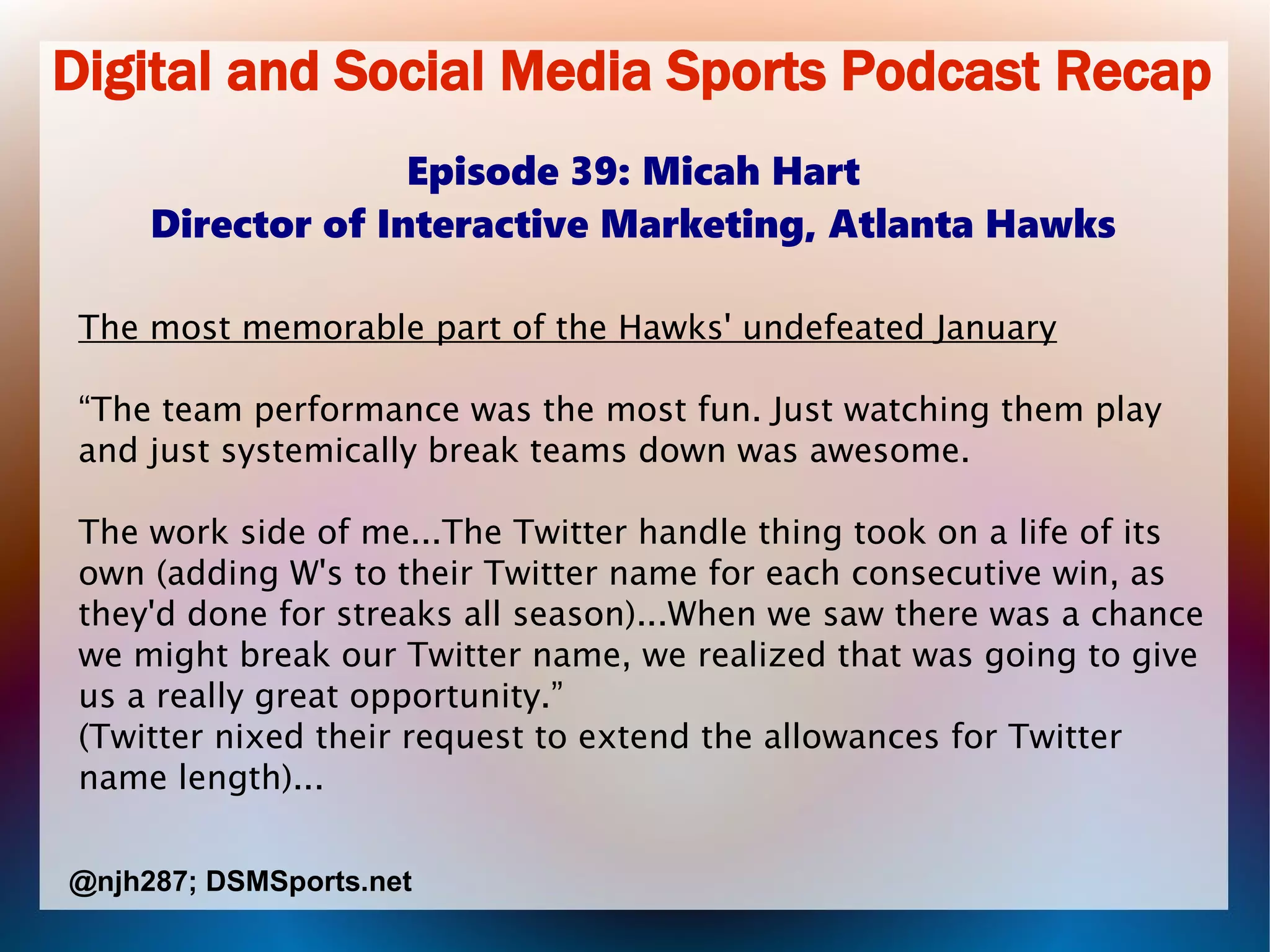 Digital and Social Media Sports Podcast Recap

Episode 39: Micah Hart
Director of Interactive Marketing, Atlanta Hawks

The most memorable part of the Hawks' undefeated January

“The team performance was the most fun. Just watching them play and just systemically break teams down was awesome.

The work side of me...The Twitter handle thing took on a life of its own (adding W's to their Twitter name for each consecutive win, as they'd done for streaks all season)...When we saw there was a chance we might break our Twitter name, we realized that was going to give us a really great opportunity.”
(Twitter nixed their request to extend the allowances for Twitter name length)...

@njh287; DSMSports.net